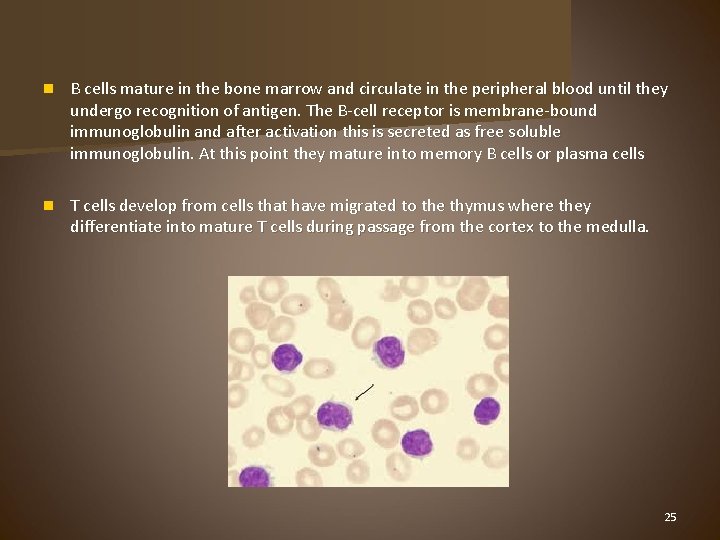 B cells mature in the bone marrow and circulate in the peripheral blood until they undergo recognition of antigen. The B-cell receptor is membrane-bound immunoglobulin and after activation this is secreted as free soluble immunoglobulin. At this point they mature into memory B cells or plasma cells

T cells develop from cells that have migrated to the thymus where they differentiate into mature T cells during passage from the cortex to the medulla.

25